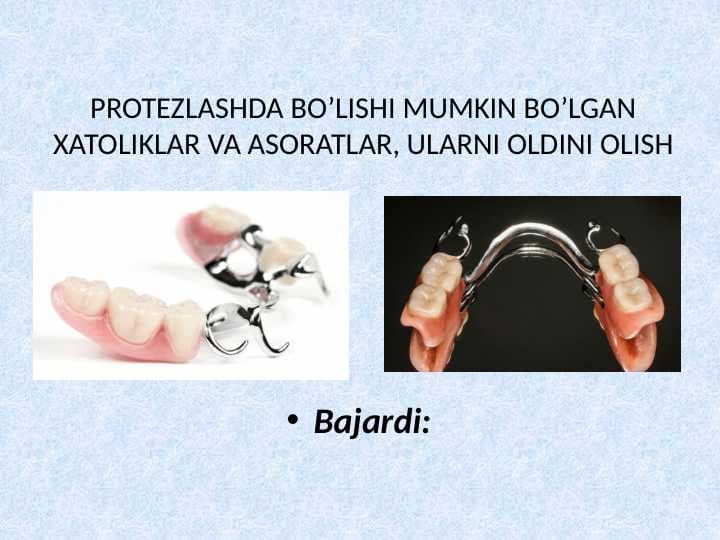 PROTEZLASHDA BO’LISHI MUMKIN BO’LGAN XATOLIKLAR VA ASORATLAR, ULARNI OLDINI OLISH

• Bajardi: